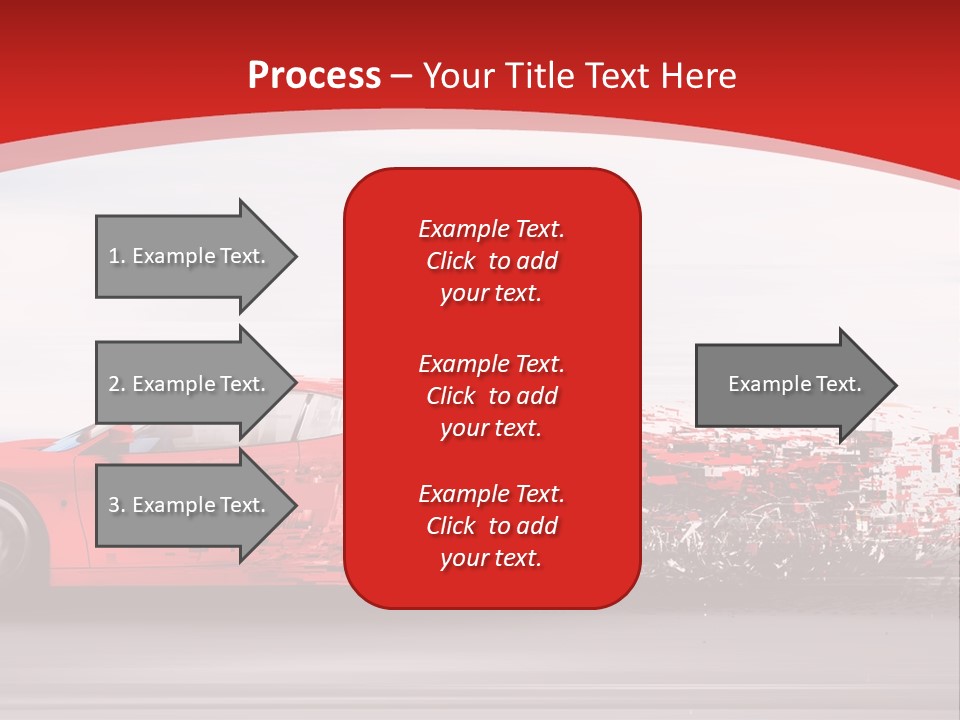 Process – Your Title Text Here

1. Example Text.

2. Example Text.

3. Example Text.

Example Text. Click to add your text.

Example Text. Click to add your text.

Example Text. Click to add your text.

Example Text.